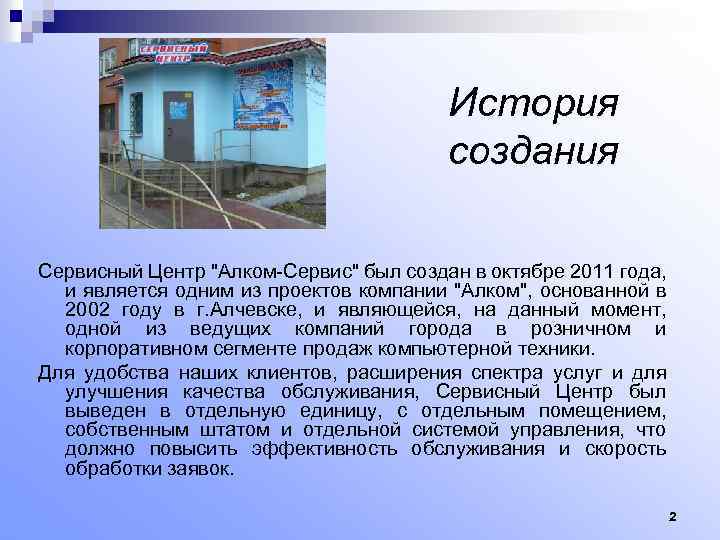 СЕРВИСНЫЙ ЦЕНТР

История создания

Сервисный Центр "Алком-Сервис" был создан в октябре 2011 года, и является одним из проектов компании "Алком", основанной в 2002 году в г.Алчевске, и являющейся, на данный момент, одной из ведущих компаний города в розничном и корпоративном сегменте продаж компьютерной техники.

Для удобства наших клиентов, расширения спектра услуг и для улучшения качества обслуживания, Сервисный Центр был выведен в отдельную единицу, с отдельным помещением, собственным штатом и отдельной системой управления, что должно повысить эффективность обслуживания и скорость обработки заявок.

2